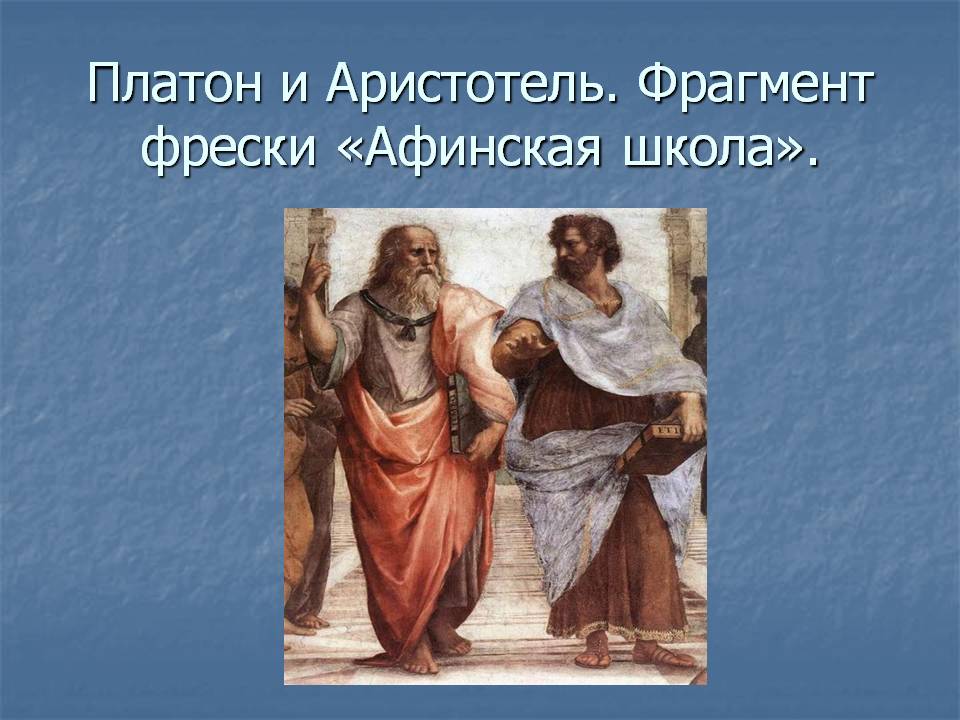 Платон и Аристотель. Фрагмент фрески «Афинская школа».